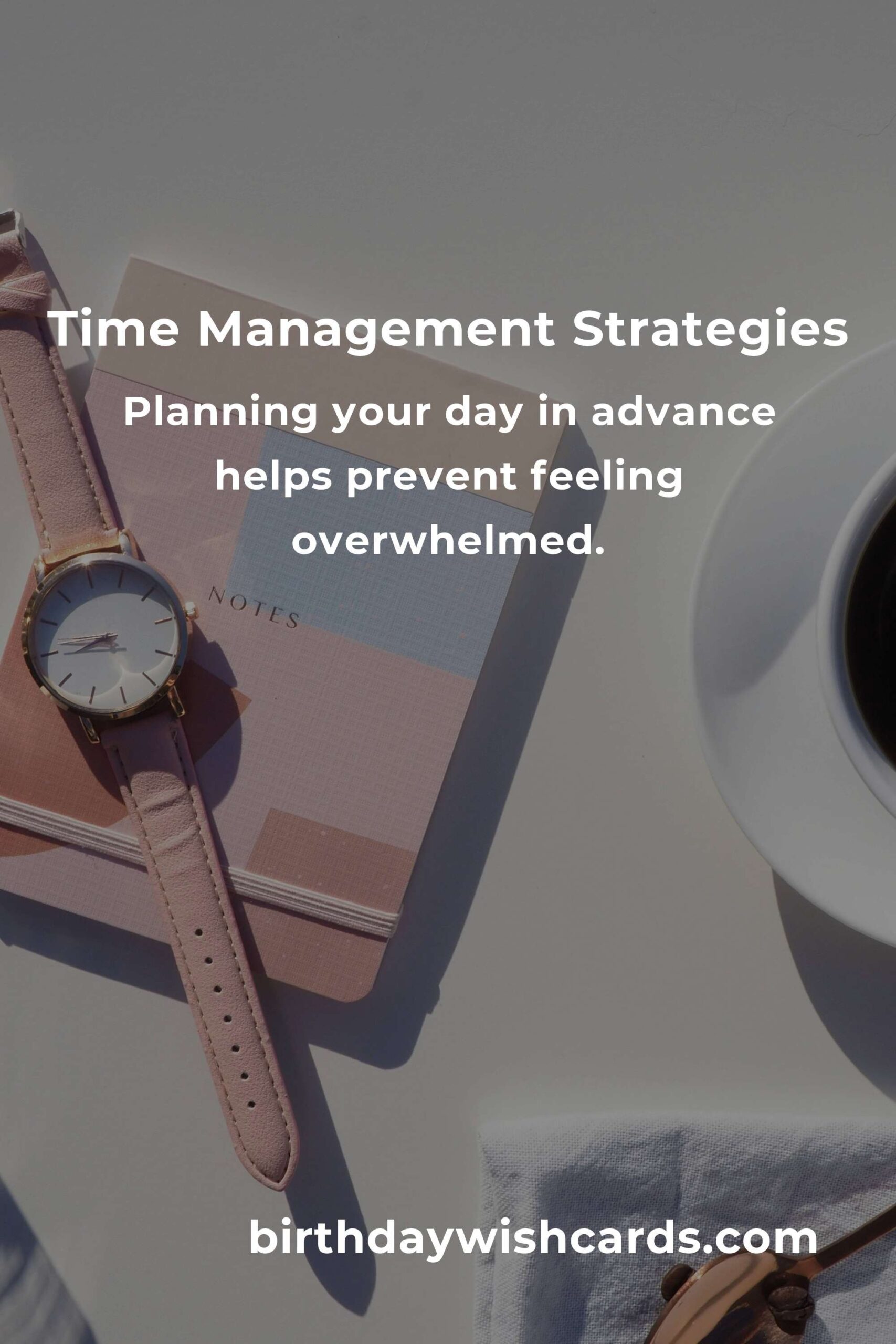 Time Management Strategies

Planning your day in advance helps prevent feeling overwhelmed.

NOTES

birthdaywishcards.com